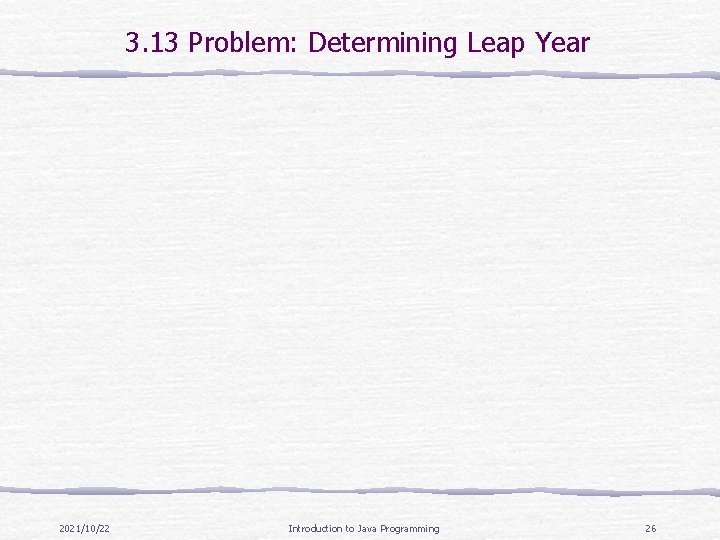 3.13 Problem: Determining Leap Year

2021/10/22

Introduction to Java Programming

26